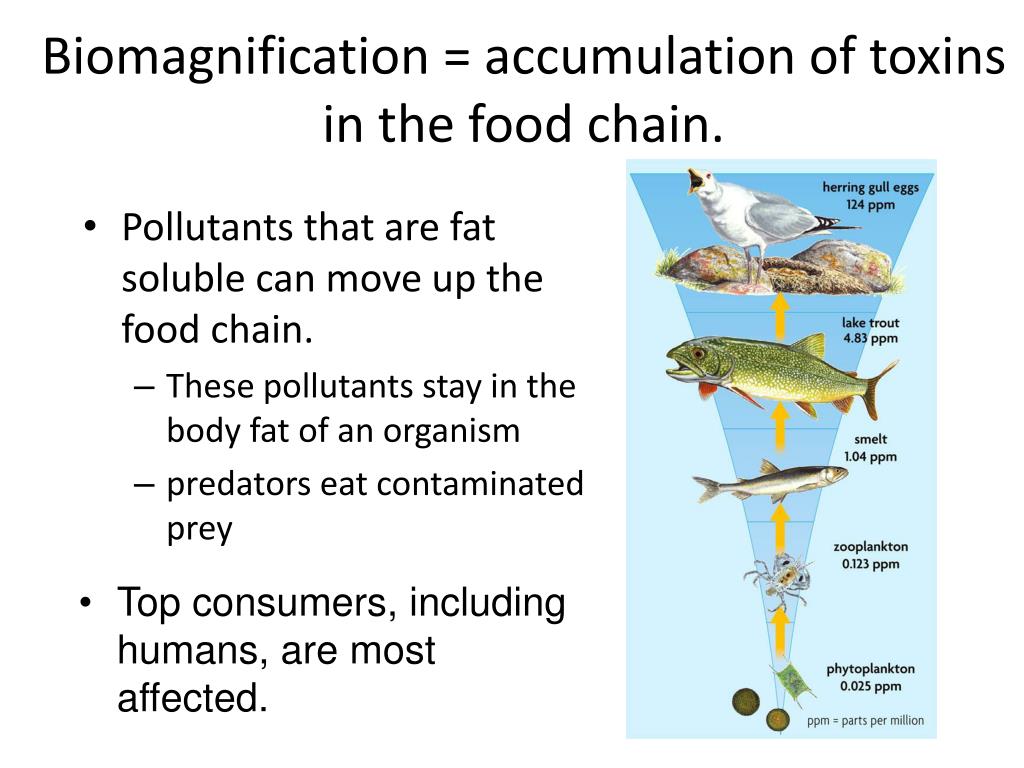 Biomagnification = accumulation of toxins in the food chain.

• Pollutants that are fat soluble can move up the food chain.
– These pollutants stay in the body fat of an organism
– predators eat contaminated prey

• Top consumers, including humans, are most affected.

herring gull eggs
124 ppm

lake trout
4.83 ppm

smelt
1.04 ppm

zooplankton
0.123 ppm

phytoplankton
0.025 ppm

ppm = parts per million